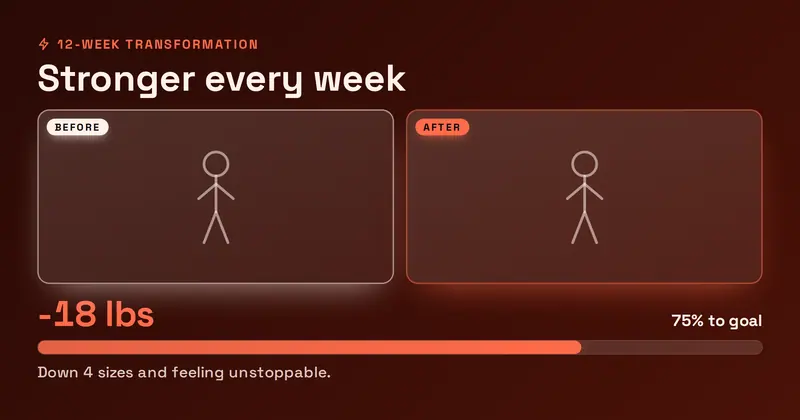 12-WEEK TRANSFORMATION

Stronger every week

BEFORE

AFTER

-18 lbs

75% to goal

Down 4 sizes and feeling unstoppable.